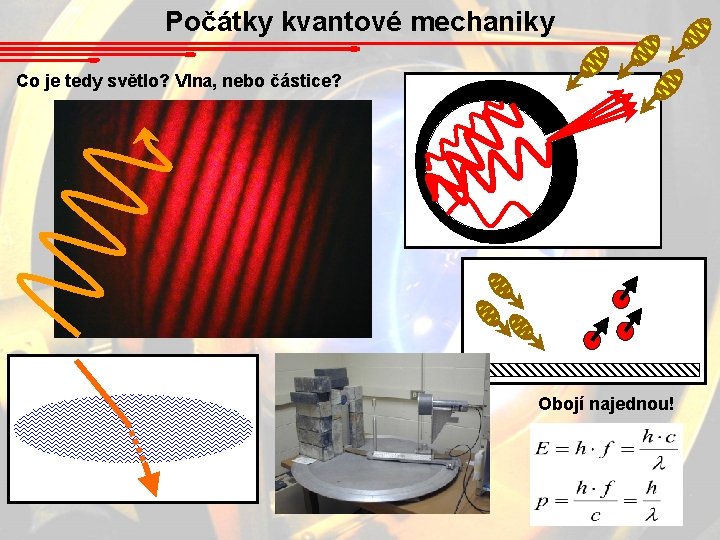 Počátky kvantové mechaniky

Co je tedy světlo? Vlna, nebo částice?

Obojí najednou!

$E = h \cdot f = \frac{h \cdot c}{\lambda}$

$p = \frac{h \cdot f}{c} = \frac{h}{\lambda}$